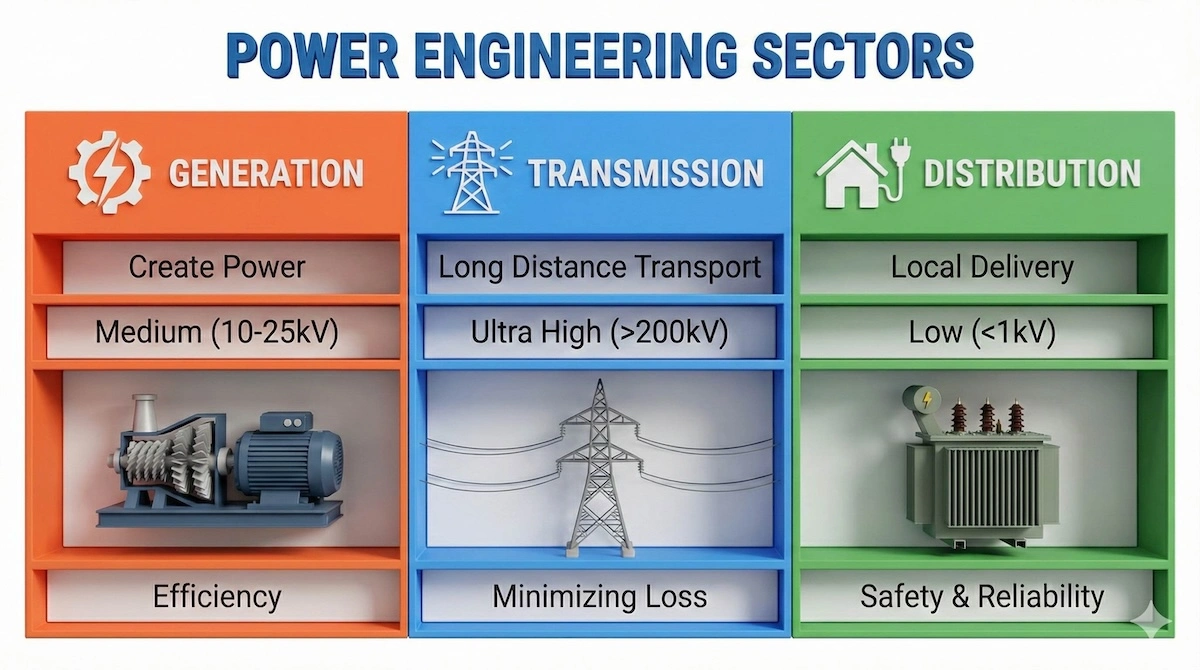 POWER ENGINEERING SECTORS

GENERATION

Create Power

Medium (10-25kV)

Efficiency

TRANSMISSION

Long Distance Transport

Ultra High (>200kV)

Minimizing Loss

DISTRIBUTION

Local Delivery

Low (<1kV)

Safety & Reliability